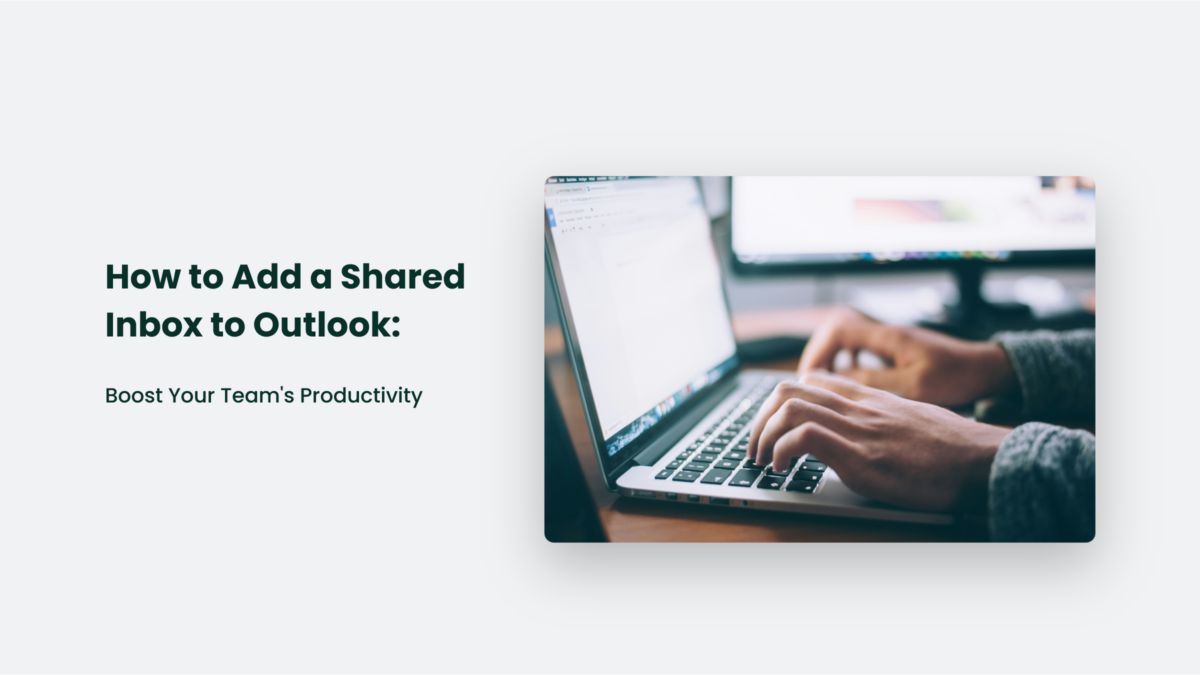 How to Add a Shared Inbox to Outlook:

Boost Your Team's Productivity